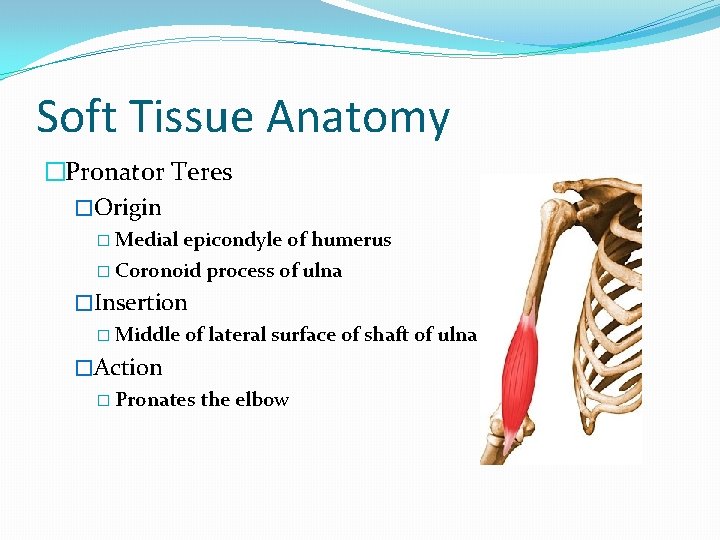 Soft Tissue Anatomy

□Pronator Teres

□Origin

□ Medial epicondyle of humerus

□ Coronoid process of ulna

□Insertion

□ Middle of lateral surface of shaft of ulna

□Action

□ Pronates the elbow